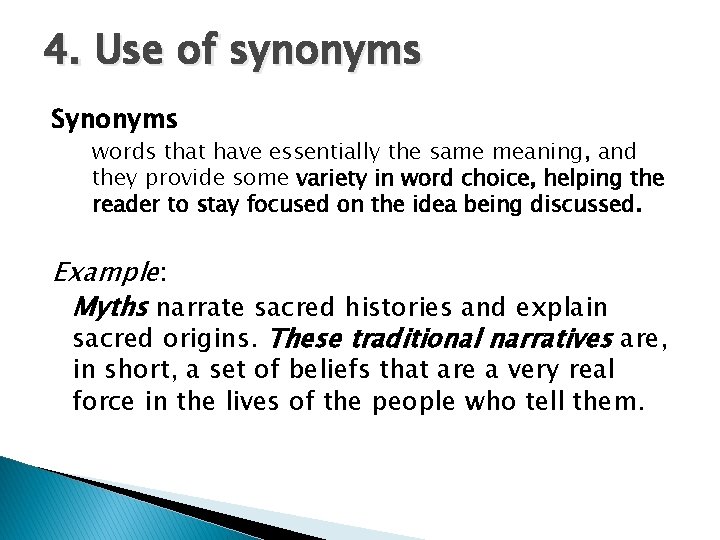 4. Use of synonyms

Synonyms

words that have essentially the same meaning, and they provide some variety in word choice, helping the reader to stay focused on the idea being discussed.

Example:

Myths narrate sacred histories and explain sacred origins. These traditional narratives are, in short, a set of beliefs that are a very real force in the lives of the people who tell them.